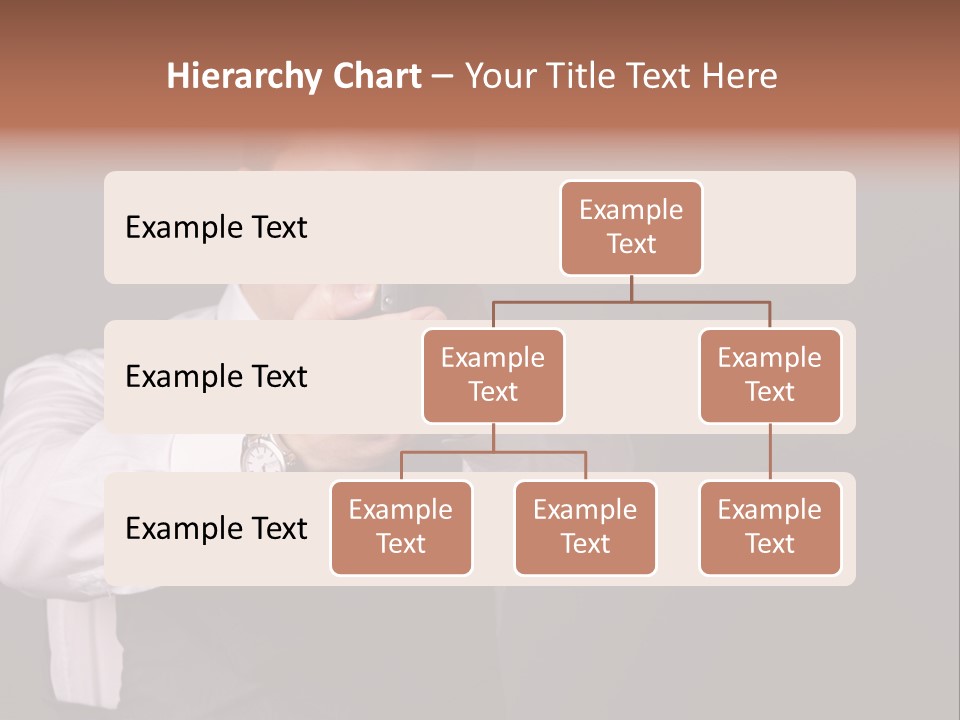 Hierarchy Chart – Your Title Text Here

Example Text

Example Text

Example Text

Example Text

Example Text

Example Text

Example Text

Example Text

Example Text